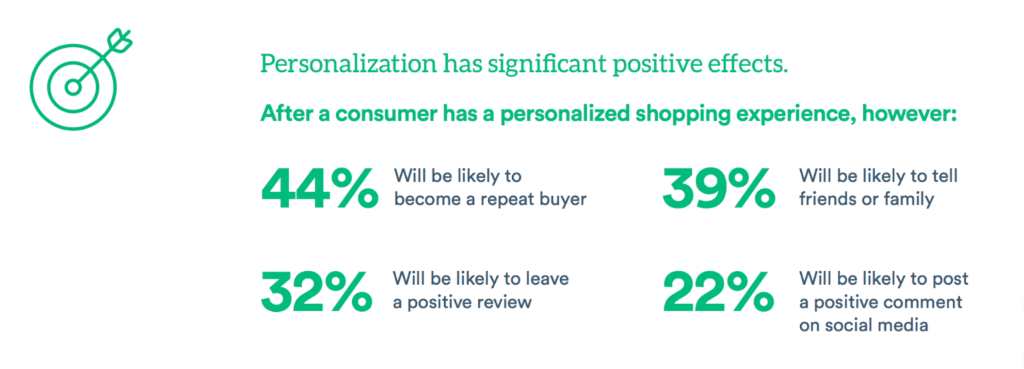 Personalization has significant positive effects.

After a consumer has a personalized shopping experience, however:

44% Will be likely to become a repeat buyer

39% Will be likely to tell friends or family

32% Will be likely to leave a positive review

22% Will be likely to post a positive comment on social media